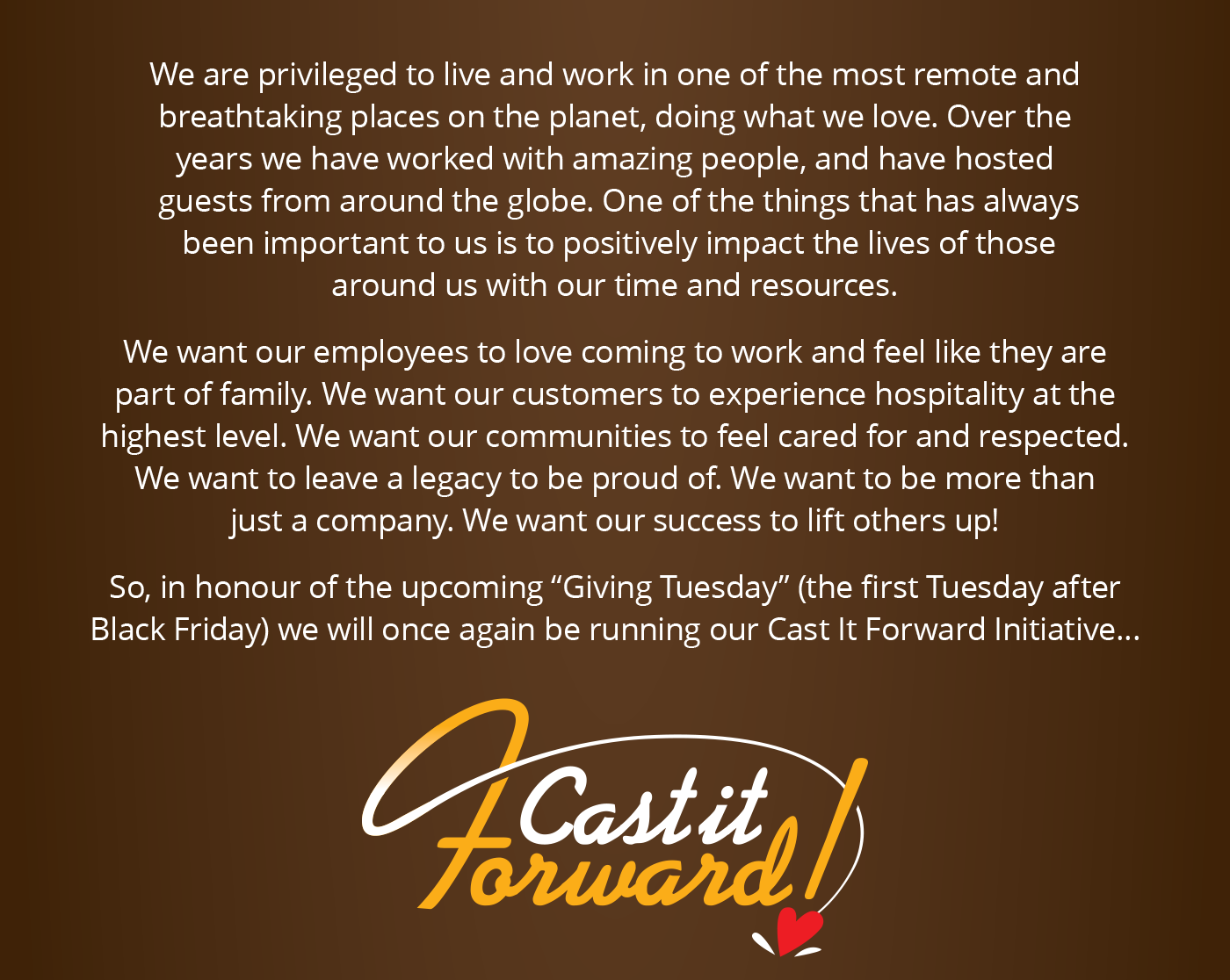 We are privileged to live and work in one of the most remote and breathtaking places on the planet, doing what we love. Over the years we have worked with amazing people, and have hosted guests from around the globe. One of the things that has always been important to us is to positively impact the lives of those around us with our time and resources.

We want our employees to love coming to work and feel like they are part of family. We want our customers to experience hospitality at the highest level. We want our communities to feel cared for and respected. We want to leave a legacy to be proud of. We want to be more than just a company. We want our success to lift others up!

So, in honour of the upcoming “Giving Tuesday” (the first Tuesday after Black Friday) we will once again be running our Cast It Forward Initiative...

Cast it Forward!